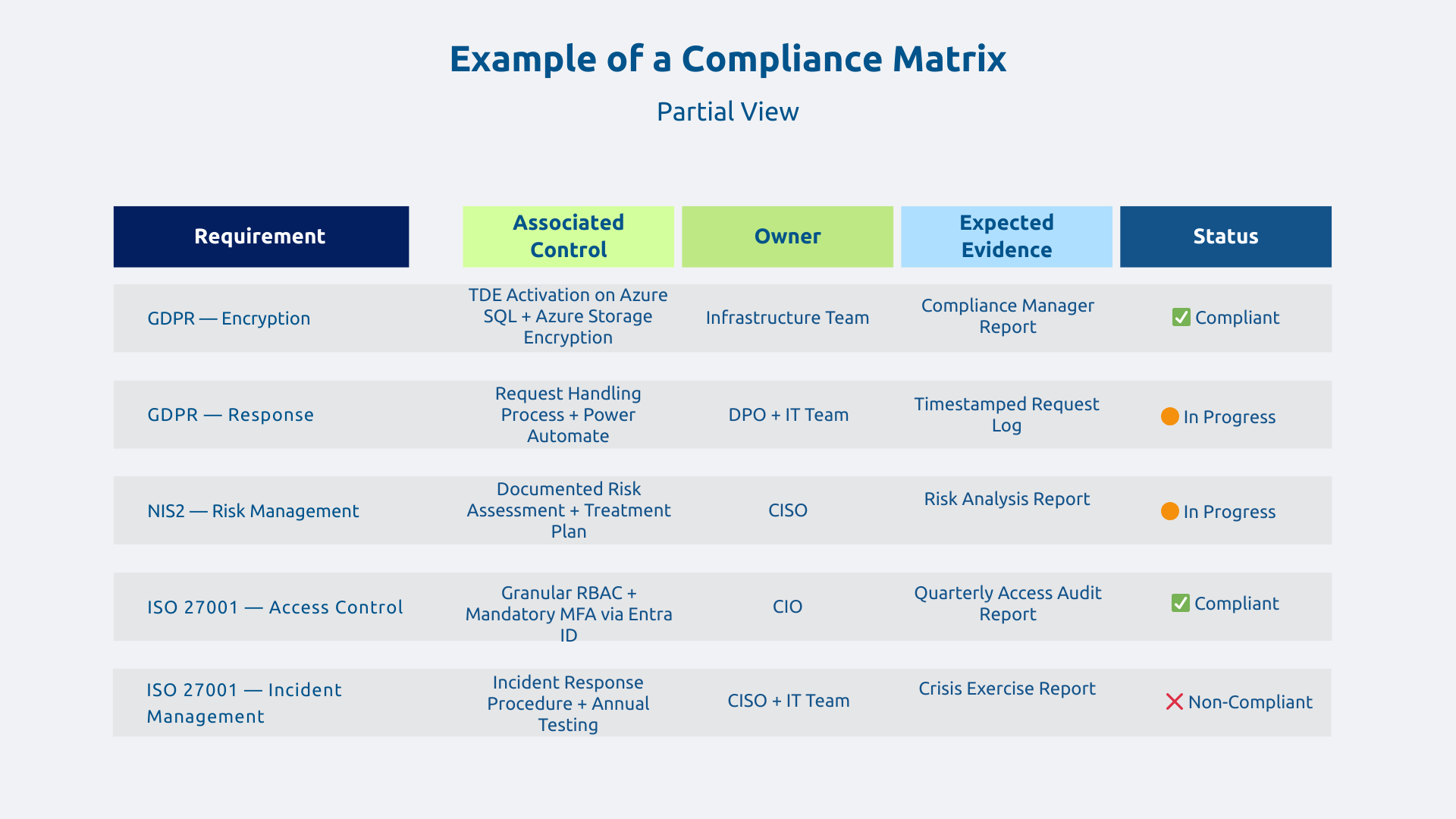 Example of a Compliance Matrix

Partial View

| Requirement | Associated Control | Owner | Expected Evidence | Status |
|---|---|---|---|---|
| GDPR — Encryption | TDE Activation on Azure SQL + Azure Storage Encryption | Infrastructure Team | Compliance Manager Report | ✅ Compliant |
| GDPR — Response | Request Handling Process + Power Automate | DPO + IT Team | Timestamped Request Log | 🟠 In Progress |
| NIS2 — Risk Management | Documented Risk Assessment + Treatment Plan | CISO | Risk Analysis Report | 🟠 In Progress |
| ISO 27001 — Access Control | Granular RBAC + Mandatory MFA via Entra ID | CIO | Quarterly Access Audit Report | ✅ Compliant |
| ISO 27001 — Incident Management | Incident Response Procedure + Annual Testing | CISO + IT Team | Crisis Exercise Report | ❌ Non-Compliant |